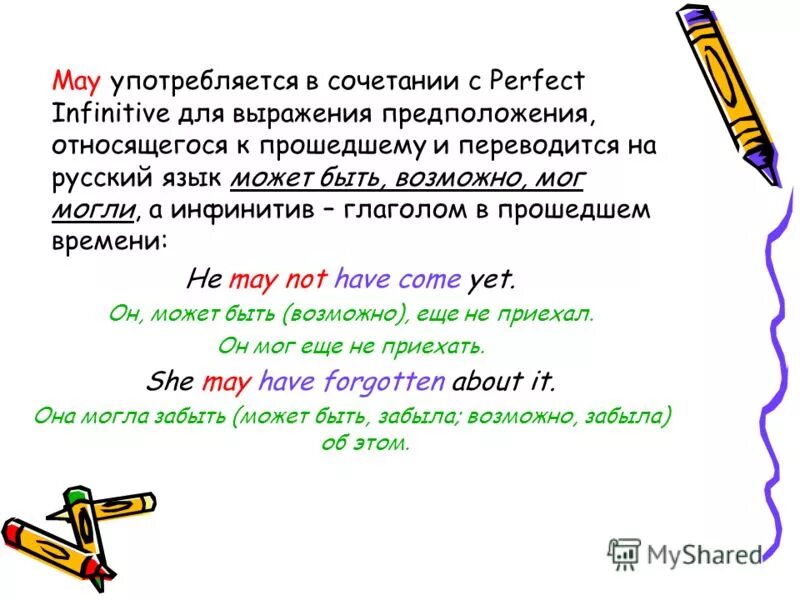 May употребляется в сочетании с Perfect Infinitive для выражения предположения, относящегося к прошедшему и переводится на русский язык может быть, возможно, мог могли, а инфинитив – глаголом в прошедшем времени:

He may not have come yet.

Он, может быть (возможно), еще не приехал.

Он мог еще не приехать.

She may have forgotten about it.

Она могла забыть (может быть, забыла; возможно, забыла) об этом.

MyShared